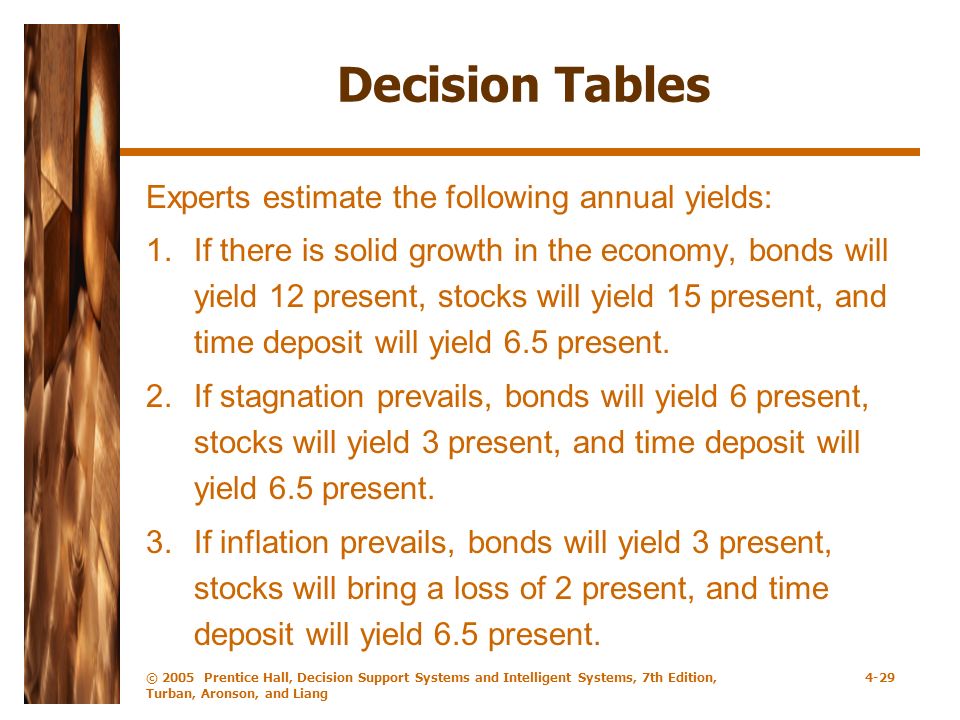 Decision Tables

Experts estimate the following annual yields:

1. If there is solid growth in the economy, bonds will yield 12 present, stocks will yield 15 present, and time deposit will yield 6.5 present.

2. If stagnation prevails, bonds will yield 6 present, stocks will yield 3 present, and time deposit will yield 6.5 present.

3. If inflation prevails, bonds will yield 3 present, stocks will bring a loss of 2 present, and time deposit will yield 6.5 present.

© 2005 Prentice Hall, Decision Support Systems and Intelligent Systems, 7th Edition, Turban, Aronson, and Liang

4-29